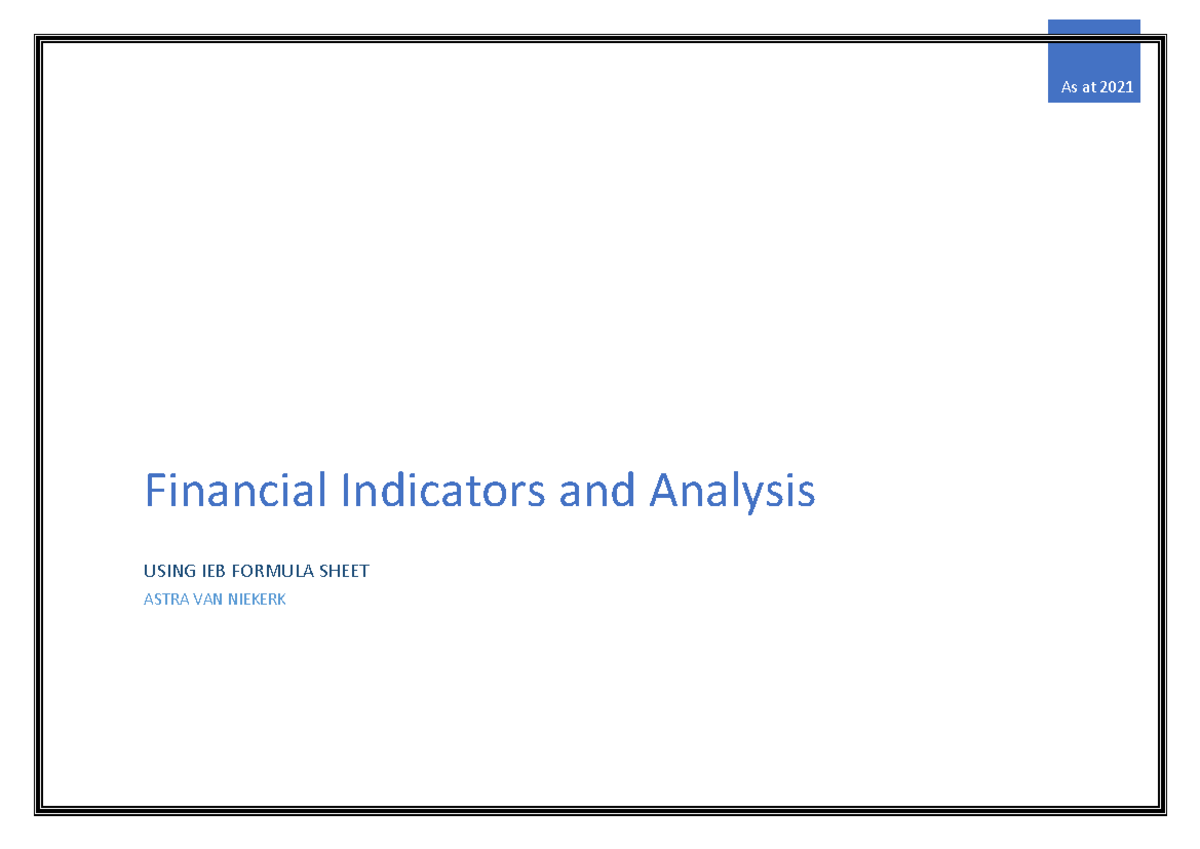 As at 2021

Financial Indicators and Analysis

USING IEB FORMULA SHEET

ASTRA VAN NIEKERK